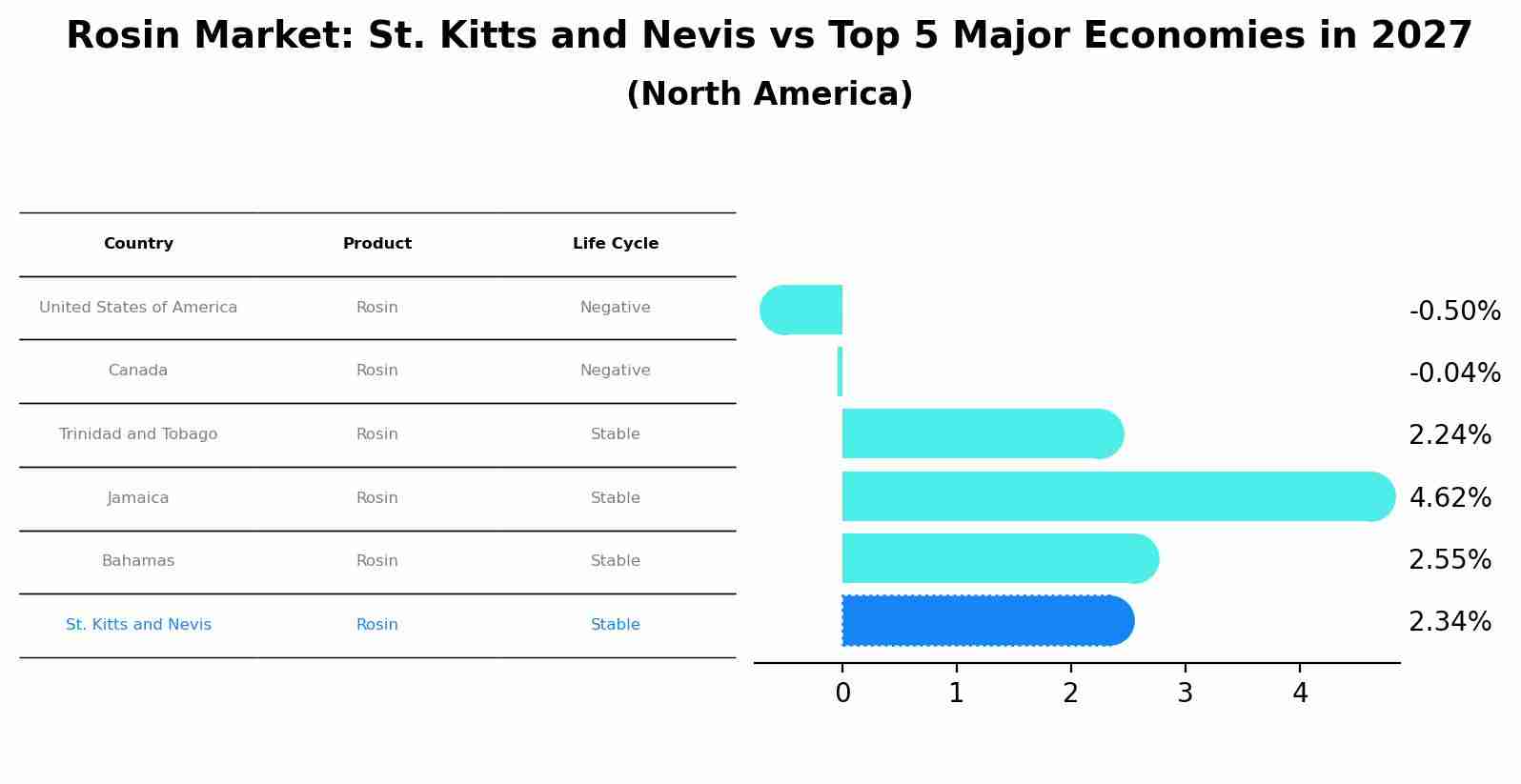 Rosin Market: St. Kitts and Nevis vs Top 5 Major Economies in 2027
(North America)

| Country | Product | Life Cycle |
|---|---|---|
| United States of America | Rosin | Negative |
| Canada | Rosin | Negative |
| Trinidad and Tobago | Rosin | Stable |
| Jamaica | Rosin | Stable |
| Bahamas | Rosin | Stable |
| St. Kitts and Nevis | Rosin | Stable |

-0.50%
-0.04%
2.24%
4.62%
2.55%
2.34%

0 1 2 3 4